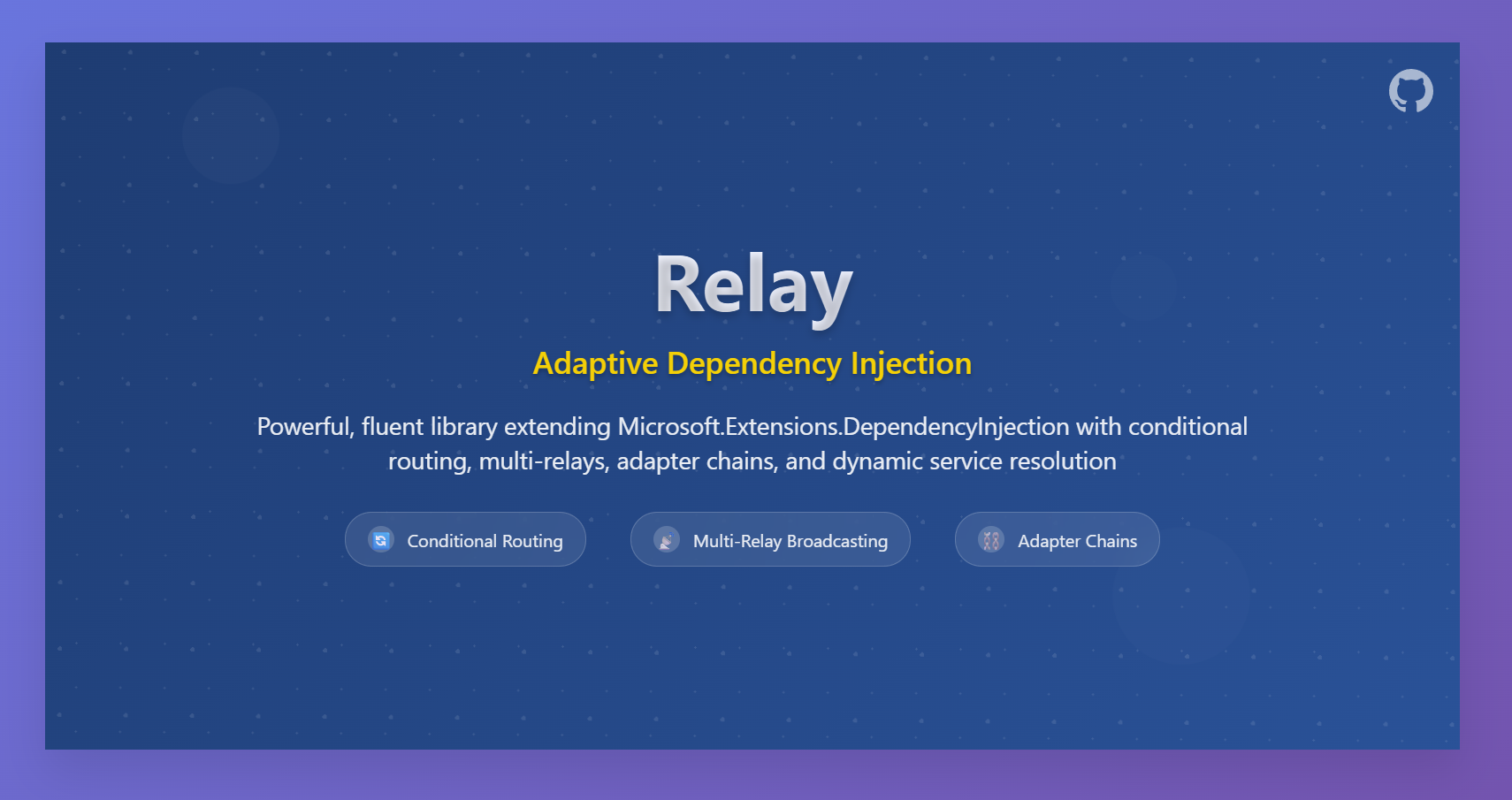 Relay

Adaptive Dependency Injection

Powerful, fluent library extending Microsoft.Extensions.DependencyInjection with conditional routing, multi-relays, adapter chains, and dynamic service resolution

Conditional Routing

Multi-Relay Broadcasting

Adapter Chains